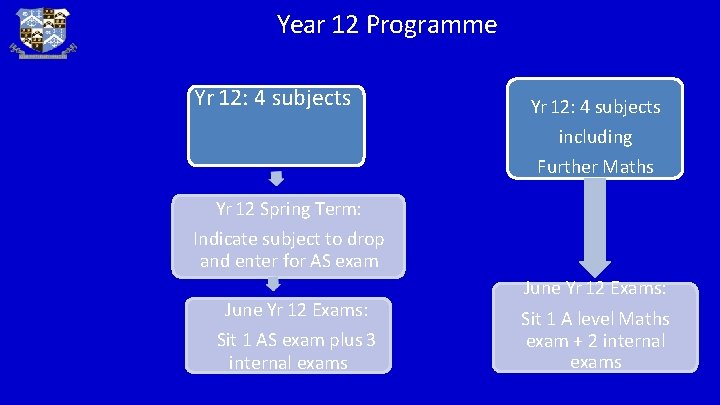 Year 12 Programme

Yr 12: 4 subjects

Yr 12 Spring Term:

Indicate subject to drop and enter for AS exam

June Yr 12 Exams:

Sit 1 AS exam plus 3 internal exams

Yr 12: 4 subjects including Further Maths

June Yr 12 Exams:

Sit 1 A level Maths exam + 2 internal exams